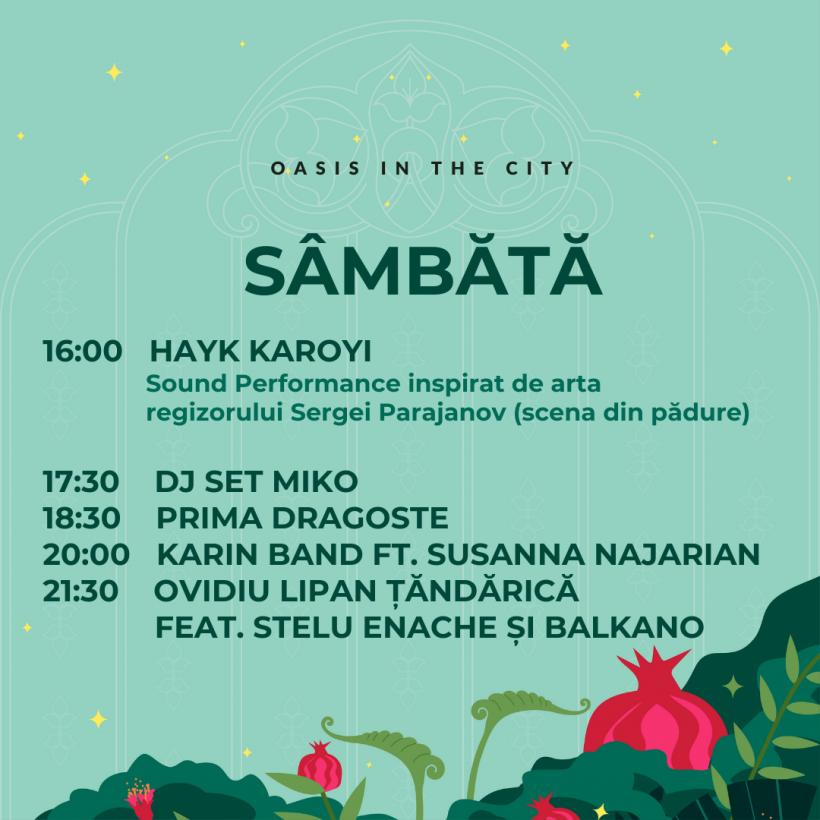 OASIS IN THE CITY

SÂMBĂTĂ

16:00 HAYK KAROYI
Sound Performance inspirat de arta regizorului Sergei Parajanov (scena din pădure)

17:30 DJ SET MIKO
18:30 PRIMA DRAGOSTE
20:00 KARIN BAND FT. SUSANNA NAJARIAN
21:30 OVIDIU LIPAN ȚĂNDĂRICĂ FEAT. STELU ENACHE ȘI BALKANO